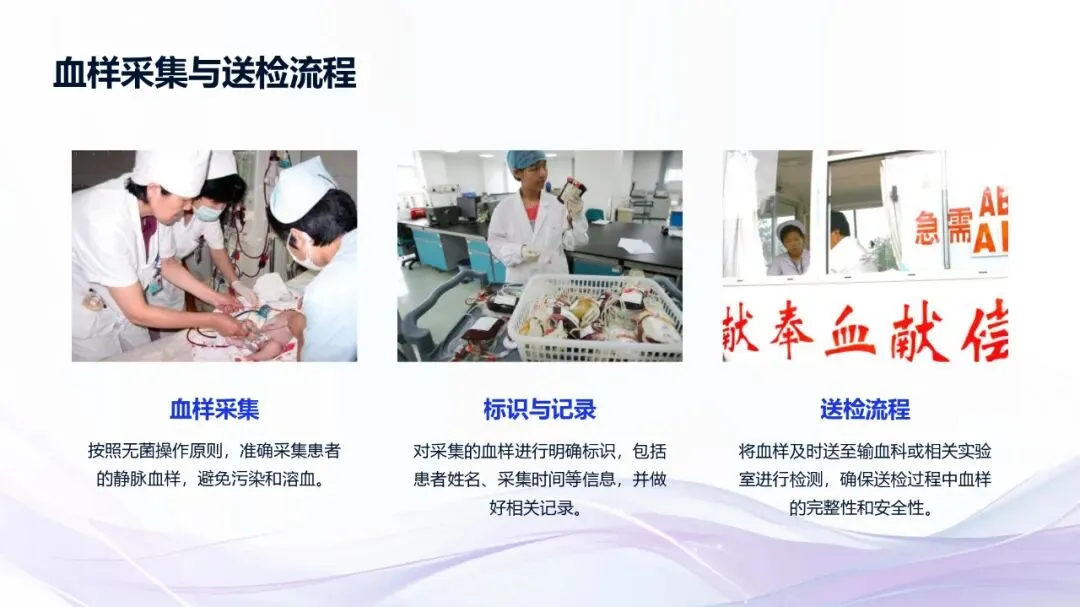 血样采集与送检流程

急需 AB A

献奉血献信

血样采集

按照无菌操作原则，准确采集患者的静脉血样，避免污染和溶血。

标识与记录

对采集的血样进行明确标识，包括患者姓名、采集时间等信息，并做好相关记录。

送检流程

将血样及时送至输血科或相关实验室进行检测，确保送检过程中血样的完整性和安全性。